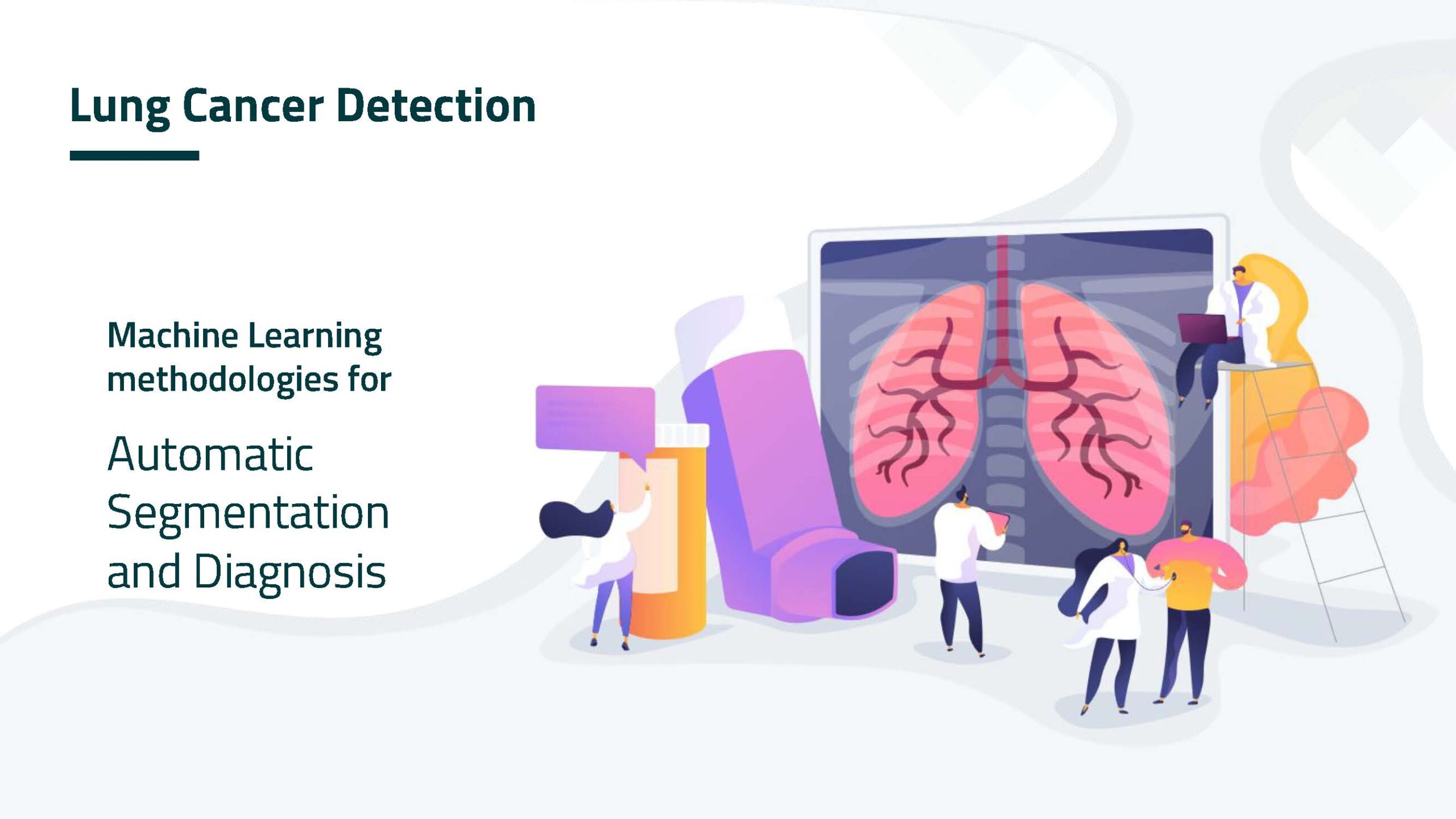 Lung Cancer Detection

Machine Learning methodologies for

Automatic Segmentation and Diagnosis